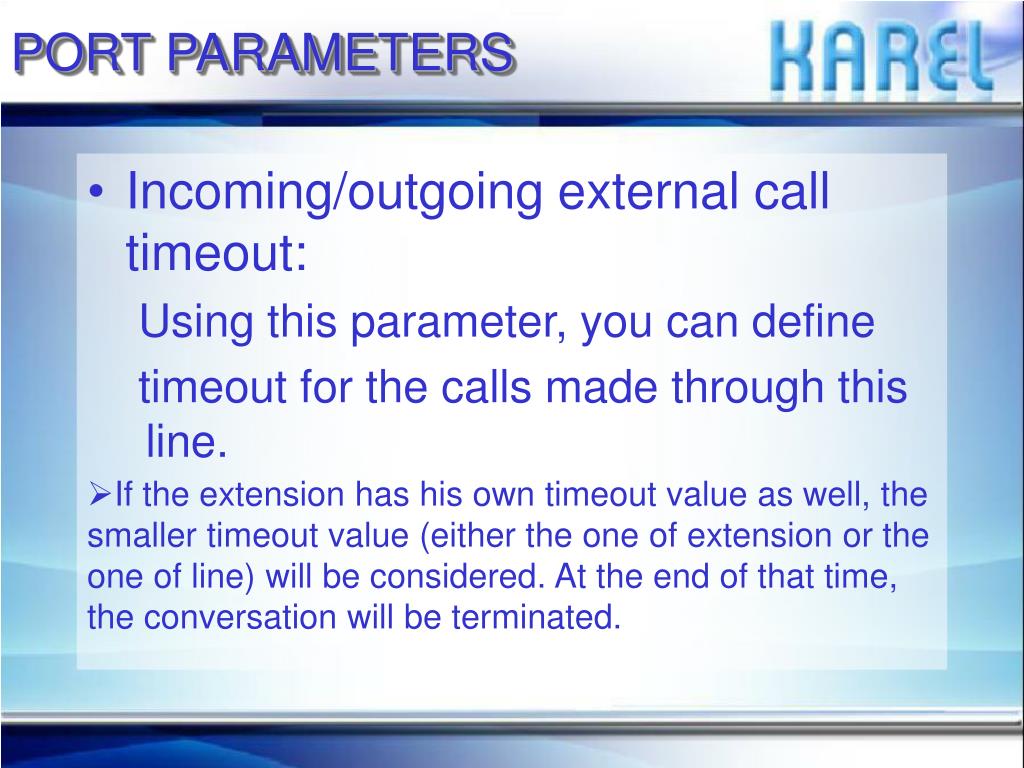 PORT PARAMETERS

KAREL

• Incoming/outgoing external call timeout:

Using this parameter, you can define timeout for the calls made through this line.

➢If the extension has his own timeout value as well, the smaller timeout value (either the one of extension or the one of line) will be considered. At the end of that time, the conversation will be terminated.